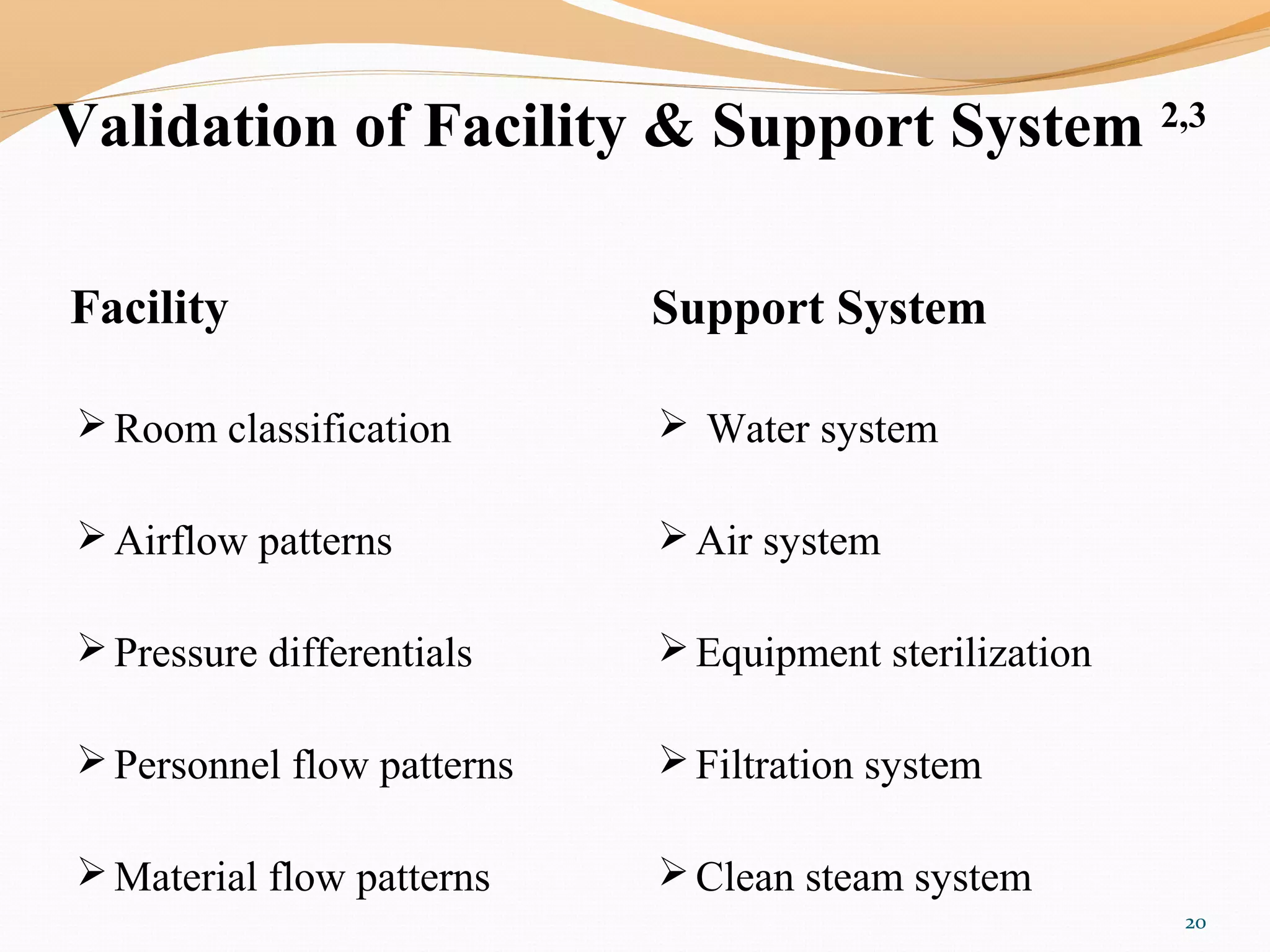 Validation of Facility & Support System $^{2,3}$

Facility

➢ Room classification

➢ Airflow patterns

➢ Pressure differentials

➢ Personnel flow patterns

➢ Material flow patterns

Support System

➢ Water system

➢ Air system

➢ Equipment sterilization

➢ Filtration system

➢ Clean steam system

20